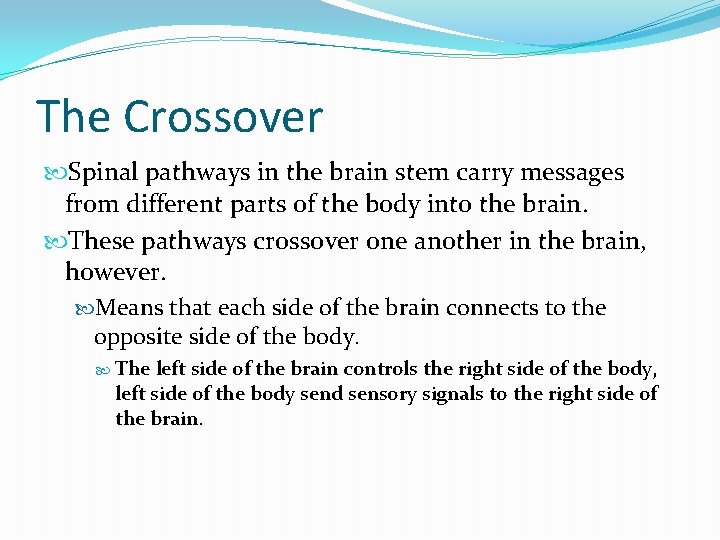 The Crossover

Spinal pathways in the brain stem carry messages from different parts of the body into the brain.

These pathways crossover one another in the brain, however.

Means that each side of the brain connects to the opposite side of the body.

The left side of the brain controls the right side of the body, left side of the body send sensory signals to the right side of the brain.